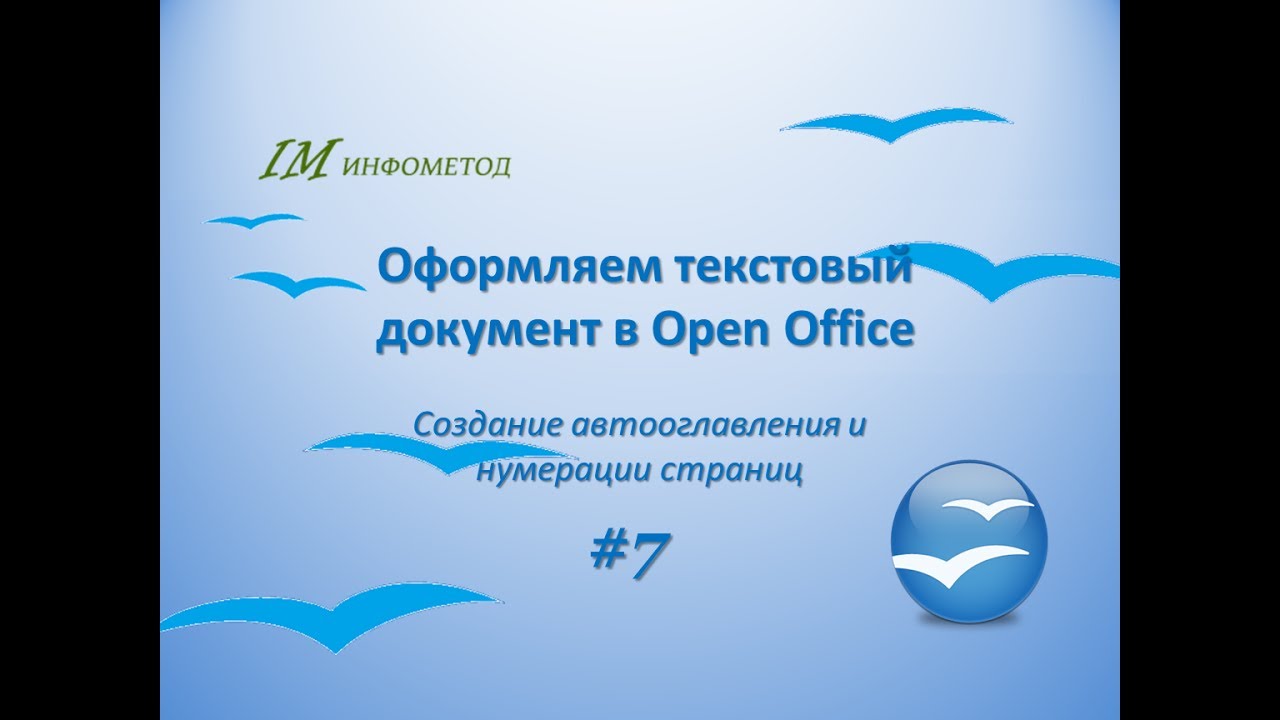 IM ИНФОМЕТОД

Оформляем текстовый документ в Open Office

Создание автооглавления и нумерации страниц

#7